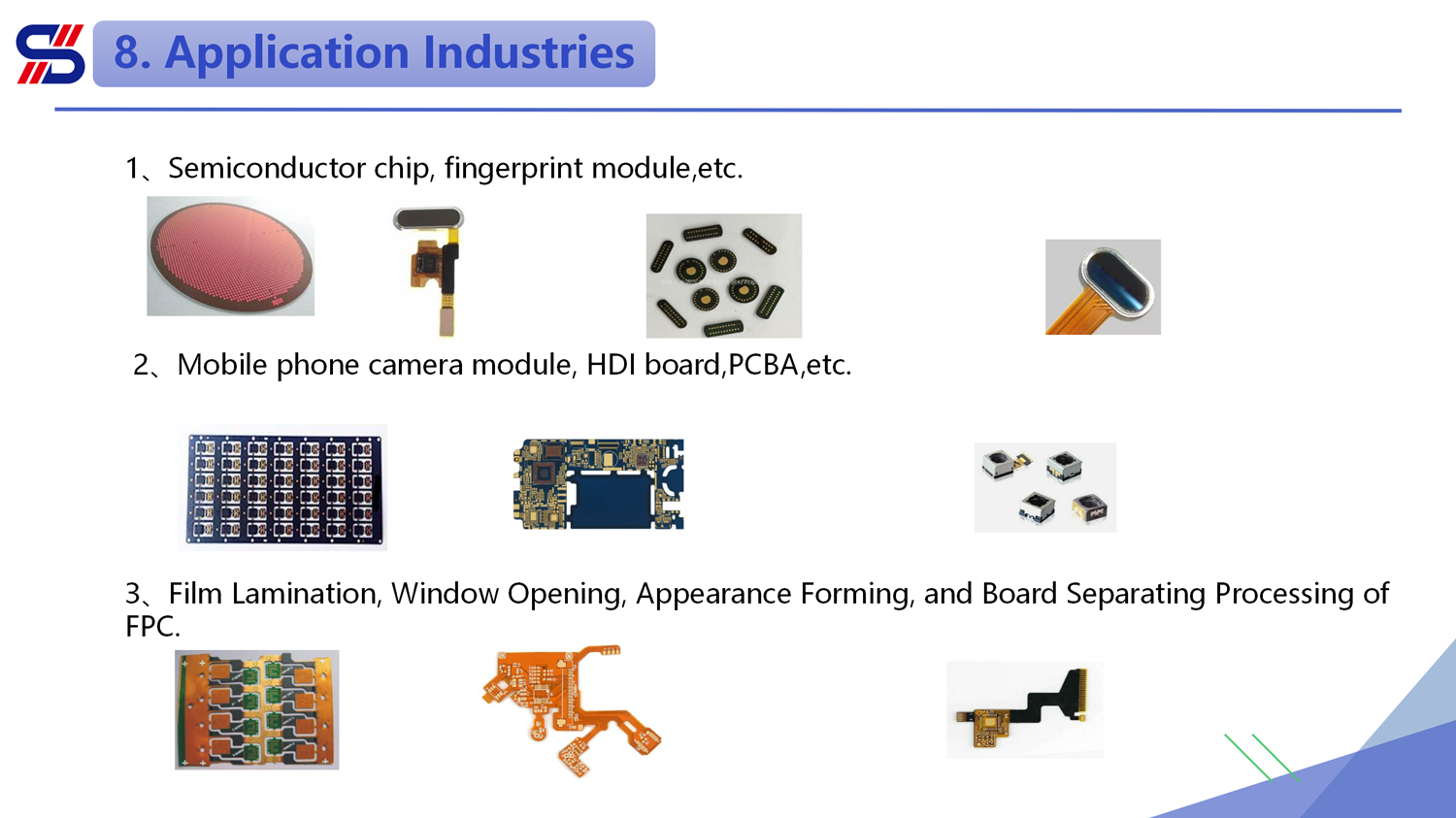 8. Application Industries

1、Semiconductor chip, fingerprint module,etc.

2、Mobile phone camera module, HDI board,PCBA,etc.

3、Film Lamination, Window Opening, Appearance Forming, and Board Separating Processing of FPC.